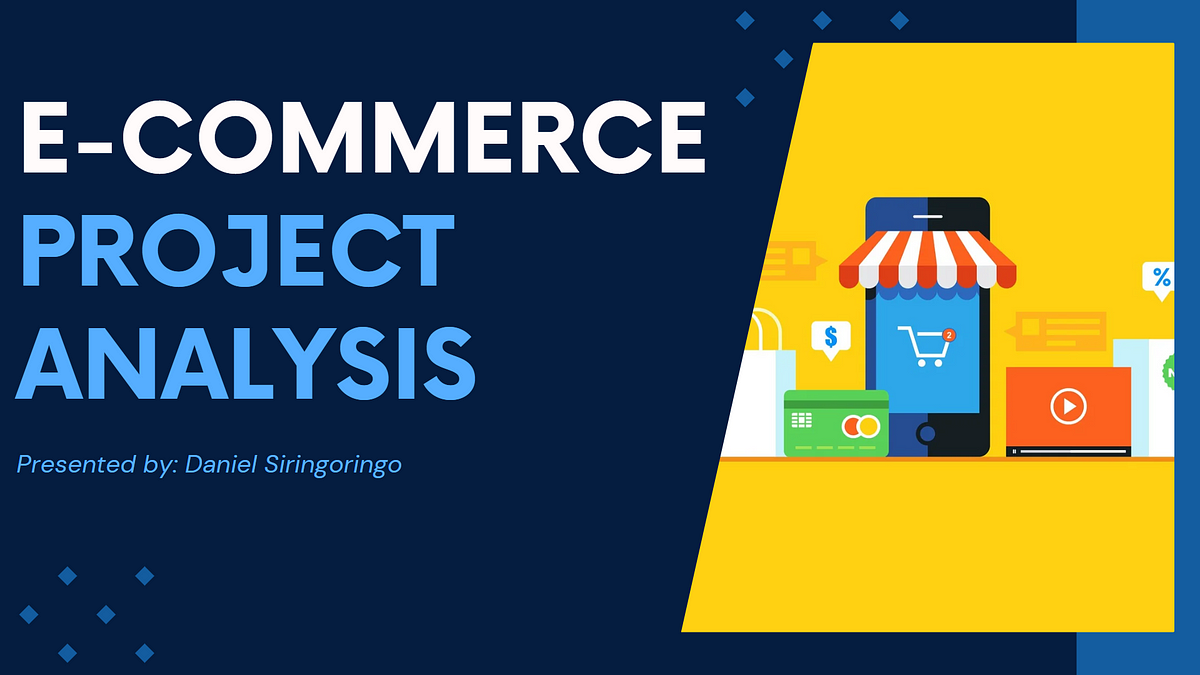 E-COMMERCE
PROJECT
ANALYSIS

Presented by: Daniel Siringoringo

$

2

%